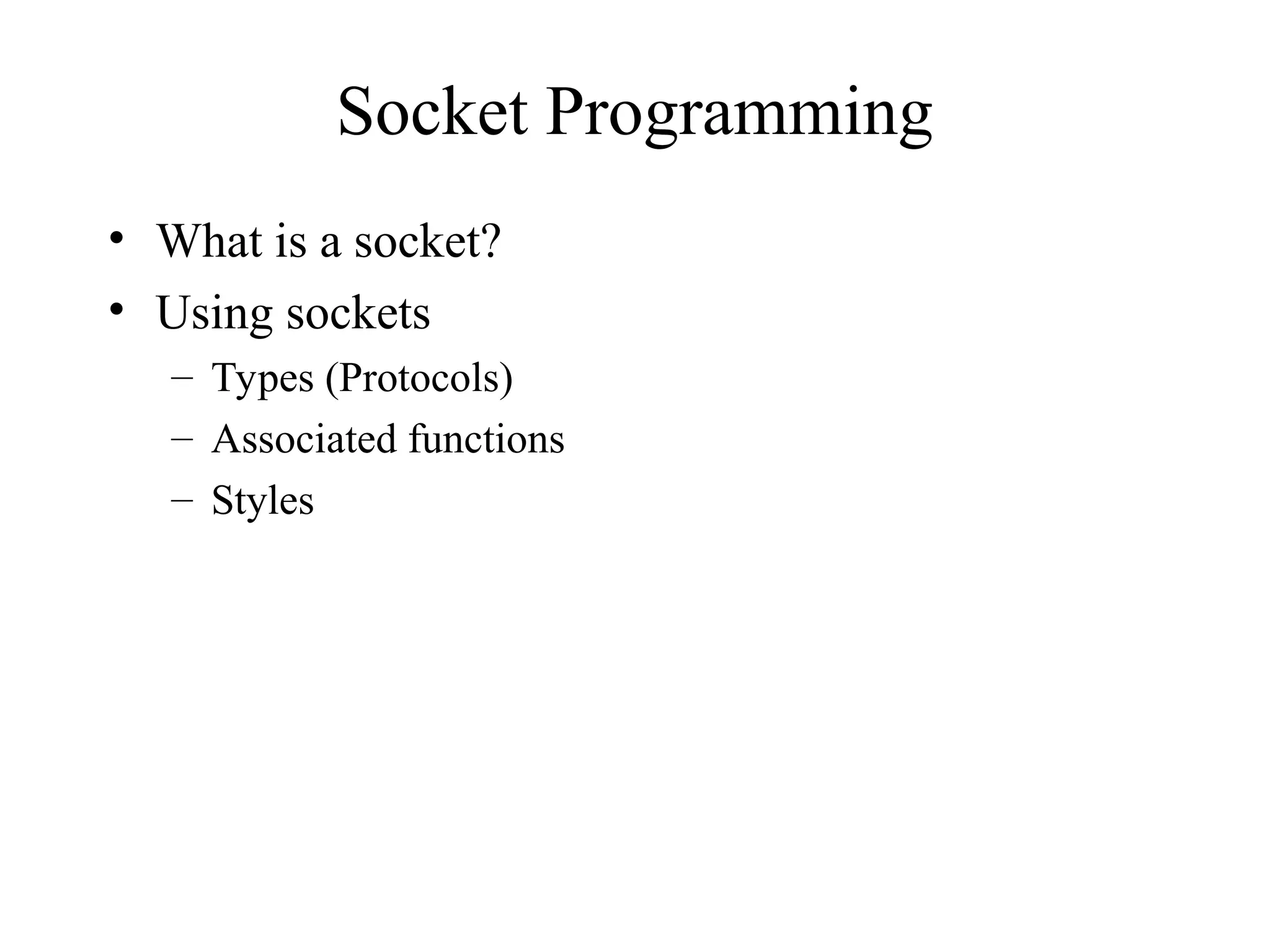 Socket Programming

• What is a socket?
• Using sockets
– Types (Protocols)
– Associated functions
– Styles